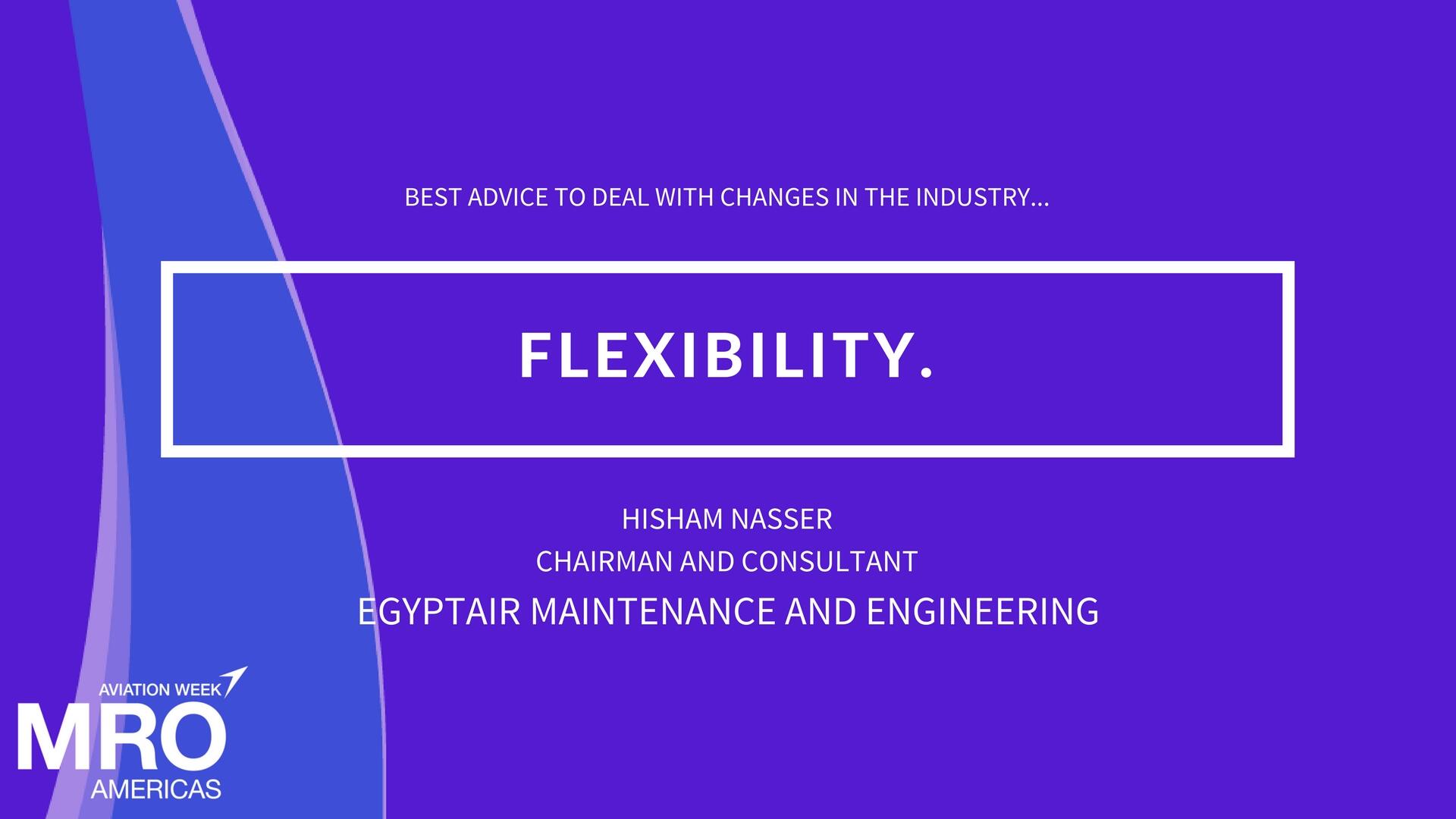 BEST ADVICE TO DEAL WITH CHANGES IN THE INDUSTRY...

FLEXIBILITY.

HISHAM NASSER
CHAIRMAN AND CONSULTANT
EGYPTAIR MAINTENANCE AND ENGINEERING

AVIATION WEEK
MRO
AMERICAS